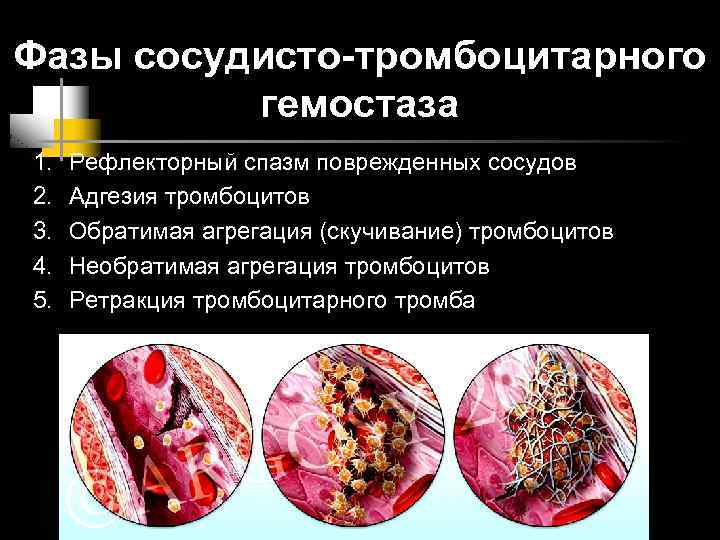 Фазы сосудисто-тромбоцитарного гемостаза

1. Рефлекторный спазм поврежденных сосудов
2. Адгезия тромбоцитов
3. Обратимая агрегация (скучивание) тромбоцитов
4. Необратимая агрегация тромбоцитов
5. Ретракция тромбоцитарного тромба